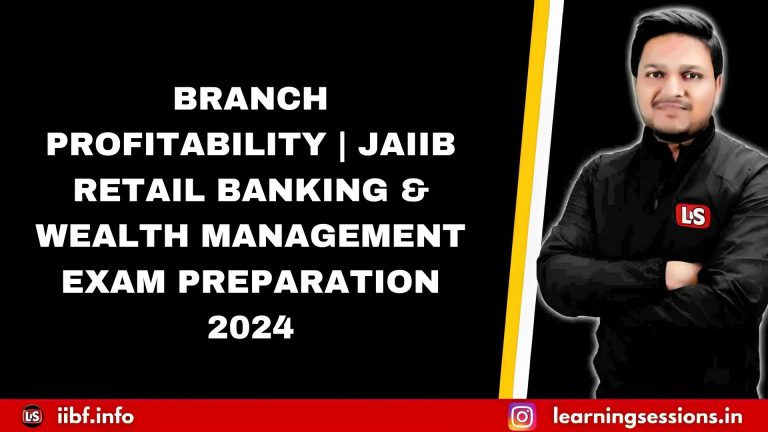 BRANCH PROFITABILITY | JAIIB RETAIL BANKING & WEALTH MANAGEMENT EXAM PREPARATION 2024

LS

LS iibf.info

learningsessions.in